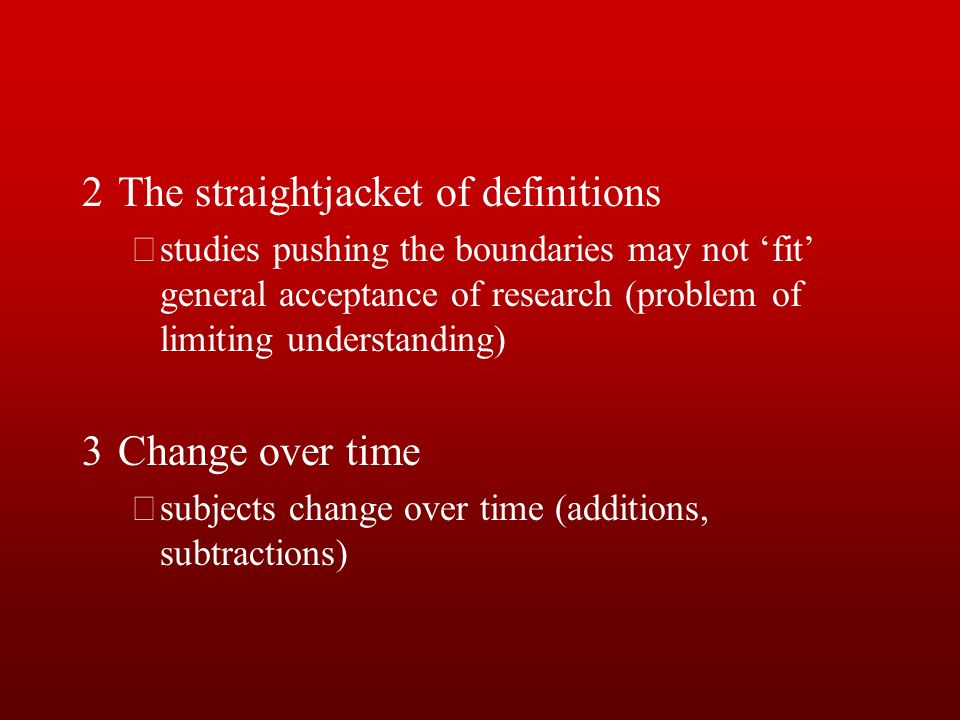 2 The straightjacket of definitions

studies pushing the boundaries may not ‘fit’ general acceptance of research (problem of limiting understanding)

3 Change over time

subjects change over time (additions, subtractions)